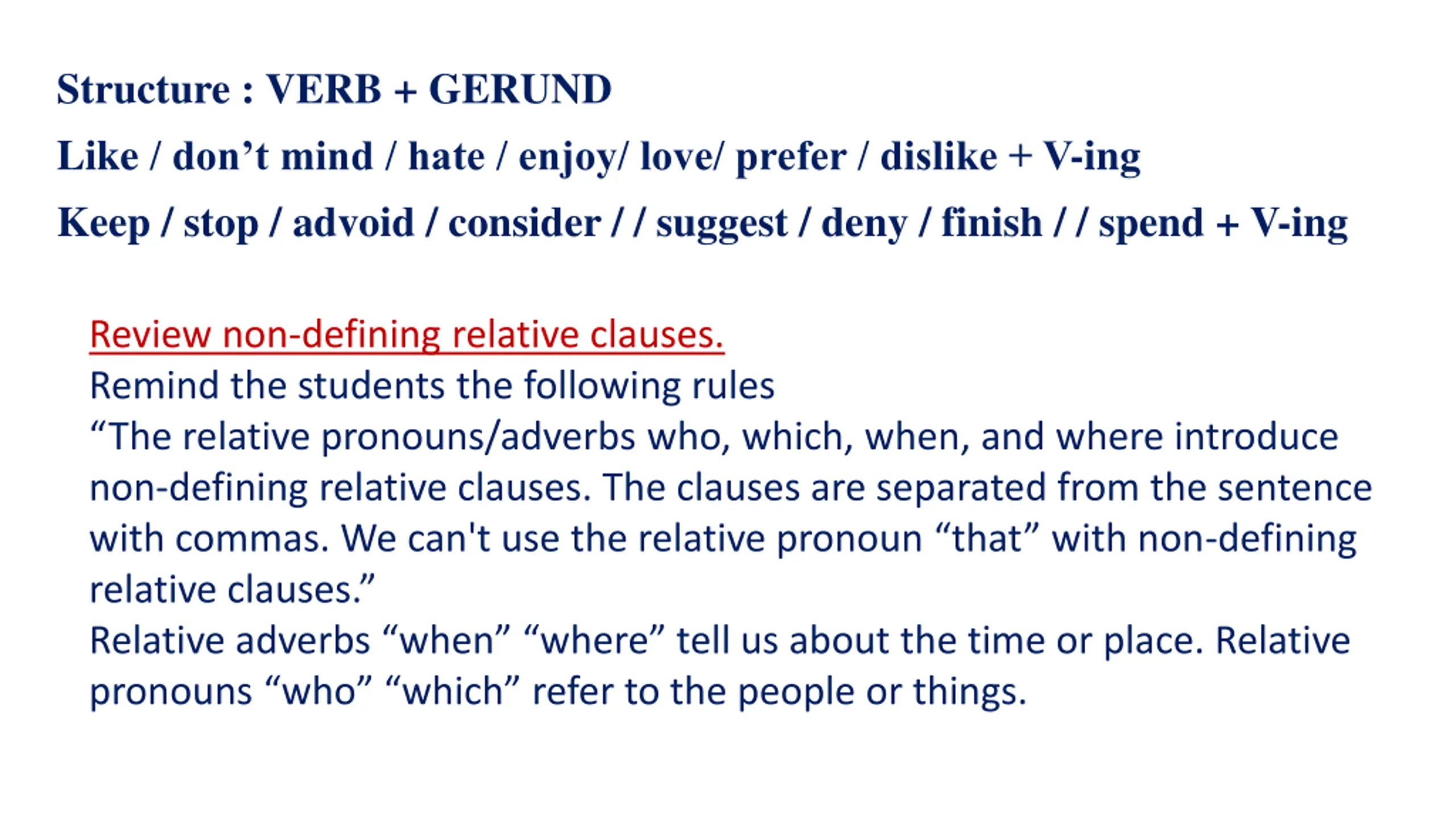 Structure : VERB + GERUND

Like / don’t mind / hate / enjoy/ love/ prefer / dislike + V-ing

Keep / stop / advoid / consider / / suggest / deny / finish / / spend + V-ing

Review non-defining relative clauses.

Remind the students the following rules
“The relative pronouns/adverbs who, which, when, and where introduce non-defining relative clauses. The clauses are separated from the sentence with commas. We can't use the relative pronoun “that” with non-defining relative clauses.”
Relative adverbs “when” “where” tell us about the time or place. Relative pronouns “who” “which” refer to the people or things.